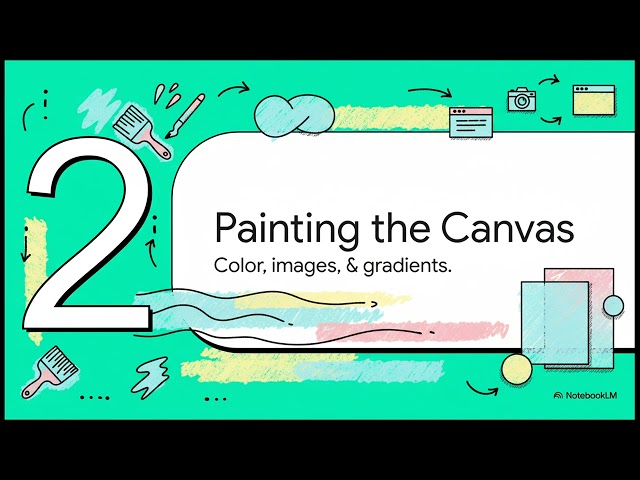 2

Painting the Canvas

Color, images, & gradients.

NotebookLM